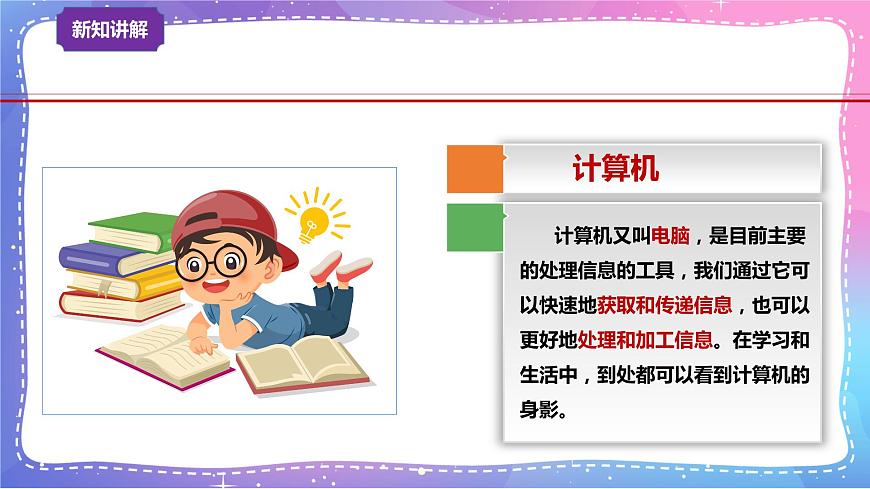 新知讲解

计算机

计算机又叫电脑，是目前主要的处理信息的工具，我们通过它可以快速地获取和传递信息，也可以更好地处理和加工信息。在学习和生活中，到处都可以看到计算机的身影。